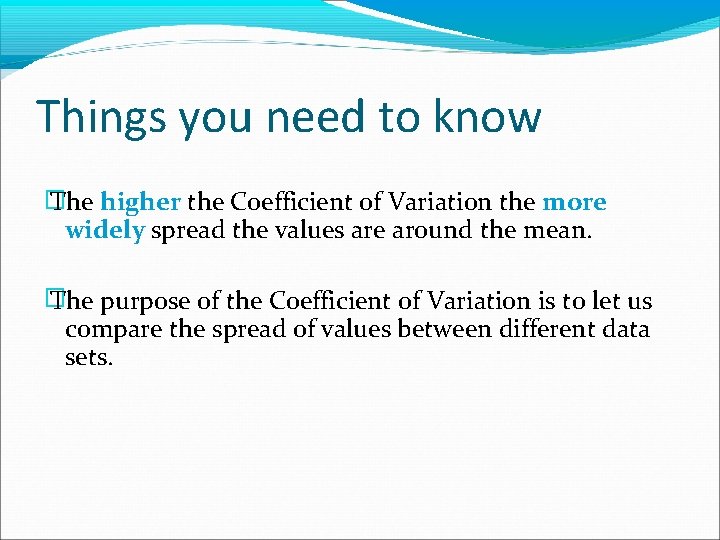 Things you need to know

The higher the Coefficient of Variation the more widely spread the values are around the mean.

The purpose of the Coefficient of Variation is to let us compare the spread of values between different data sets.